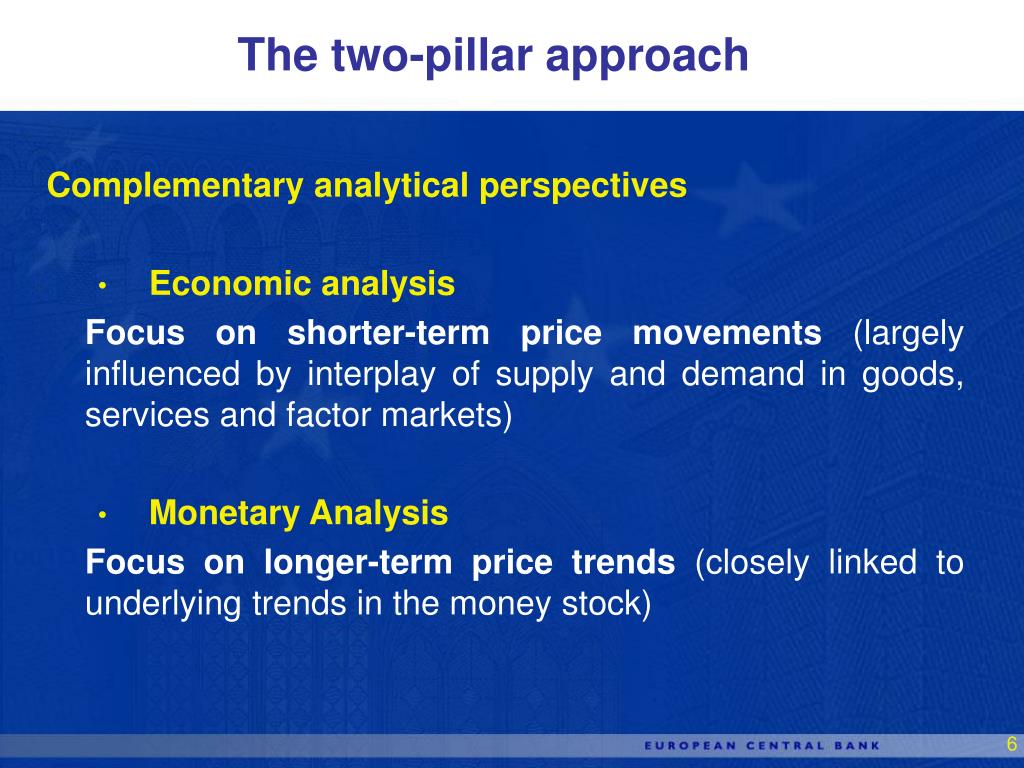 The two-pillar approach

Complementary analytical perspectives

• Economic analysis

Focus on shorter-term price movements (largely influenced by interplay of supply and demand in goods, services and factor markets)

• Monetary Analysis

Focus on longer-term price trends (closely linked to underlying trends in the money stock)

EUROPEAN CENTRAL BANK

6